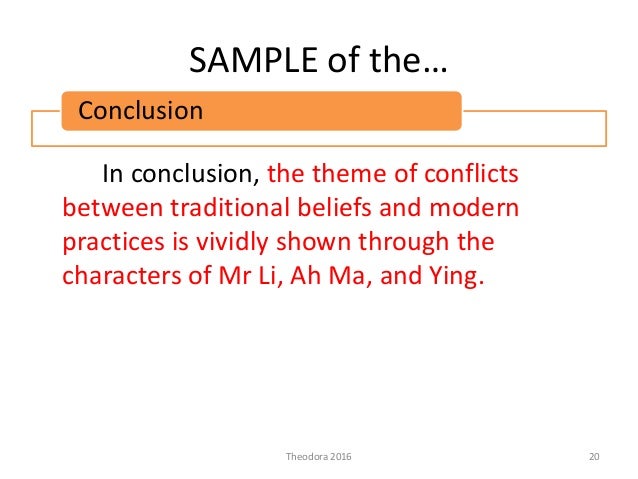 SAMPLE of the…

Conclusion

In conclusion, the theme of conflicts between traditional beliefs and modern practices is vividly shown through the characters of Mr Li, Ah Ma, and Ying.

Theodora 2016

20